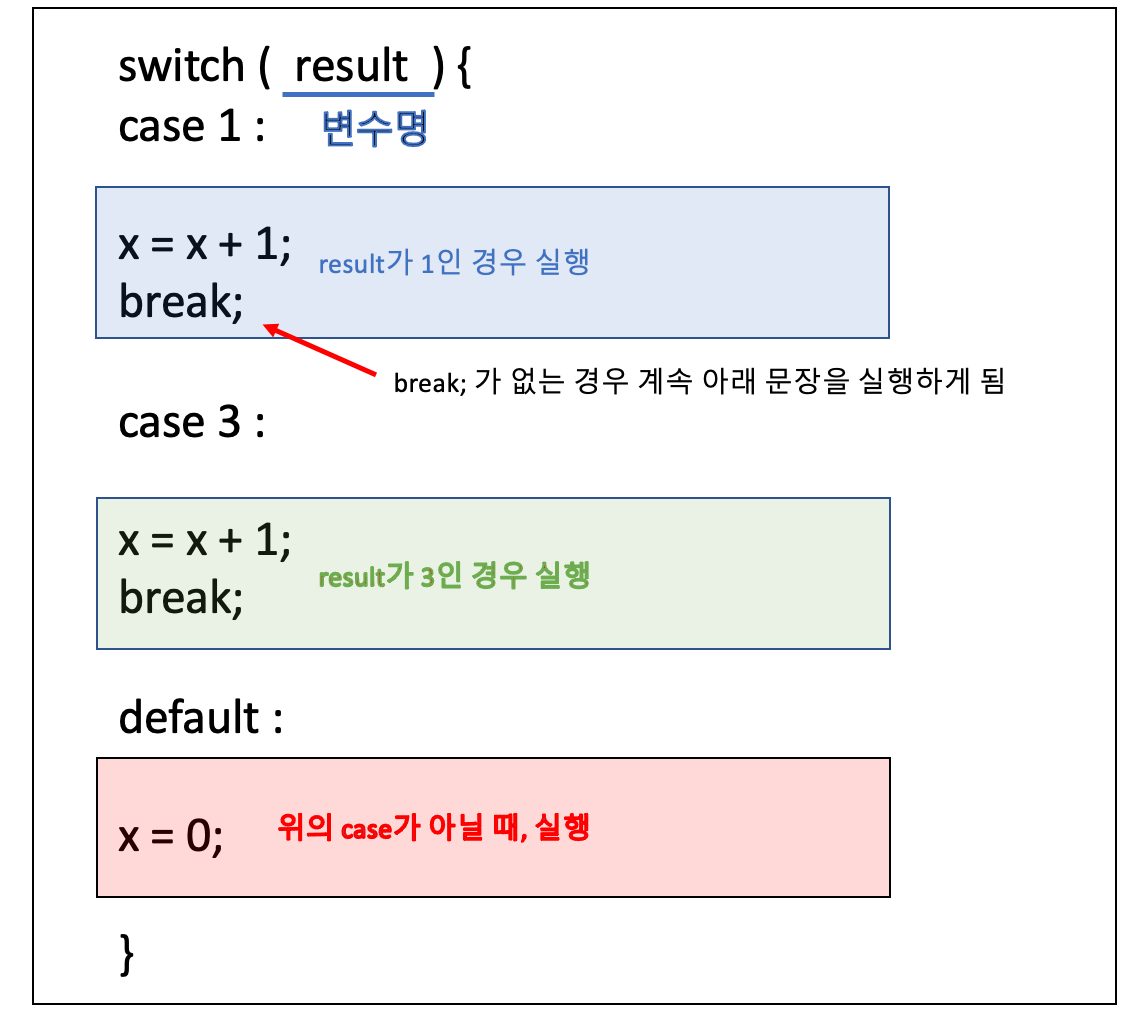 switch ( result ) {
case 1 :
변수명

x = x + 1;
result가 1인 경우 실행
break;

break; 가 없는 경우 계속 아래 문장을 실행하게 됨

case 3 :

x = x + 1;
break;
result가 3인 경우 실행

default :

x = 0;
위의 case가 아닐 때, 실행

}